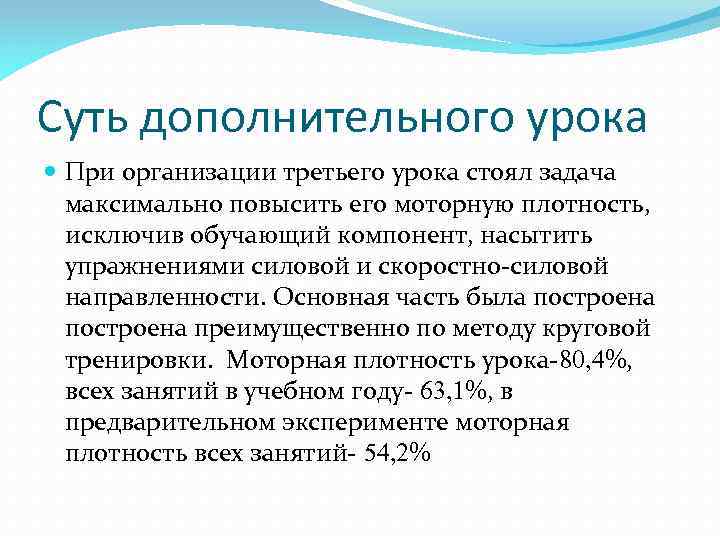 Суть дополнительного урока

При организации третьего урока стоял задача максимально повысить его моторную плотность, исключив обучающий компонент, насытить упражнениями силовой и скоростно-силовой направленности. Основная часть была построена построена преимущественно по методу круговой тренировки. Моторная плотность урока-80,4%, всех занятий в учебном году- 63,1%, в предварительном эксперименте моторная плотность всех занятий- 54,2%